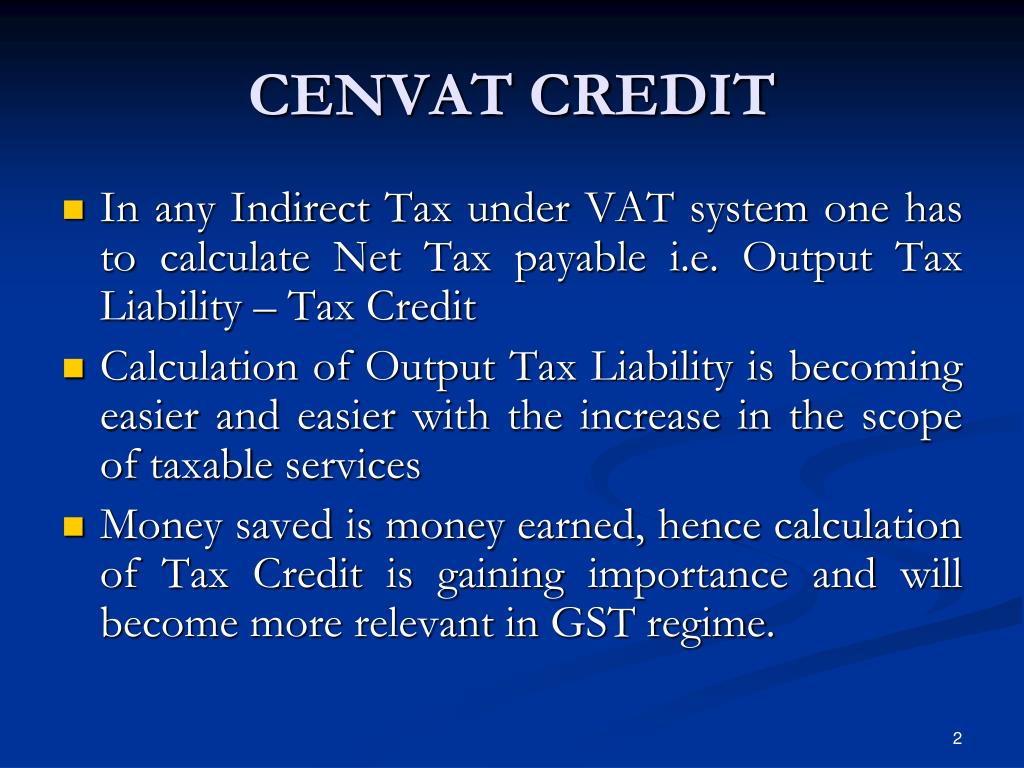 CENVAT CREDIT

- In any Indirect Tax under VAT system one has to calculate Net Tax payable i.e. Output Tax Liability – Tax Credit
- Calculation of Output Tax Liability is becoming easier and easier with the increase in the scope of taxable services
- Money saved is money earned, hence calculation of Tax Credit is gaining importance and will become more relevant in GST regime.

2